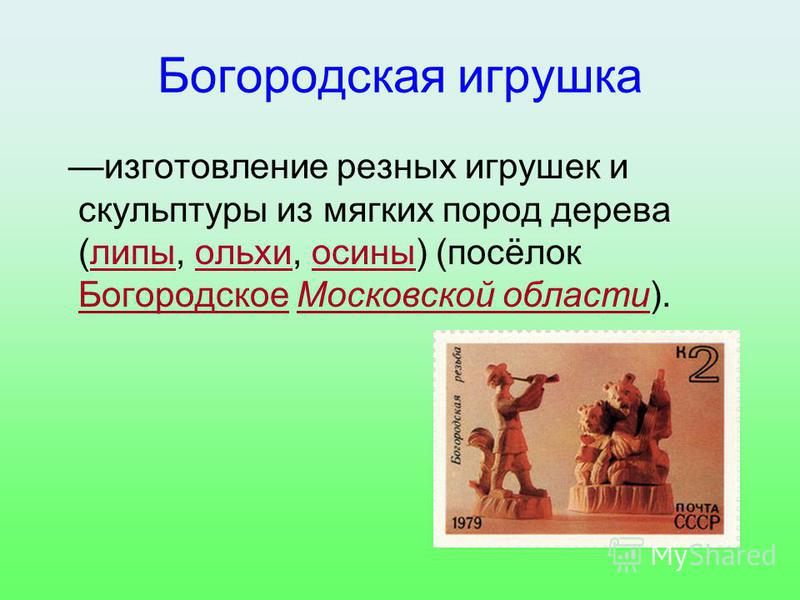 Богородская игрушка

—изготовление резных игрушек и скульптуры из мягких пород дерева (липы, ольхи, осины) (посёлок Богородское Московской области).

Богородская резьба

К 2

1979

ПОЧТА СССР

MyShared